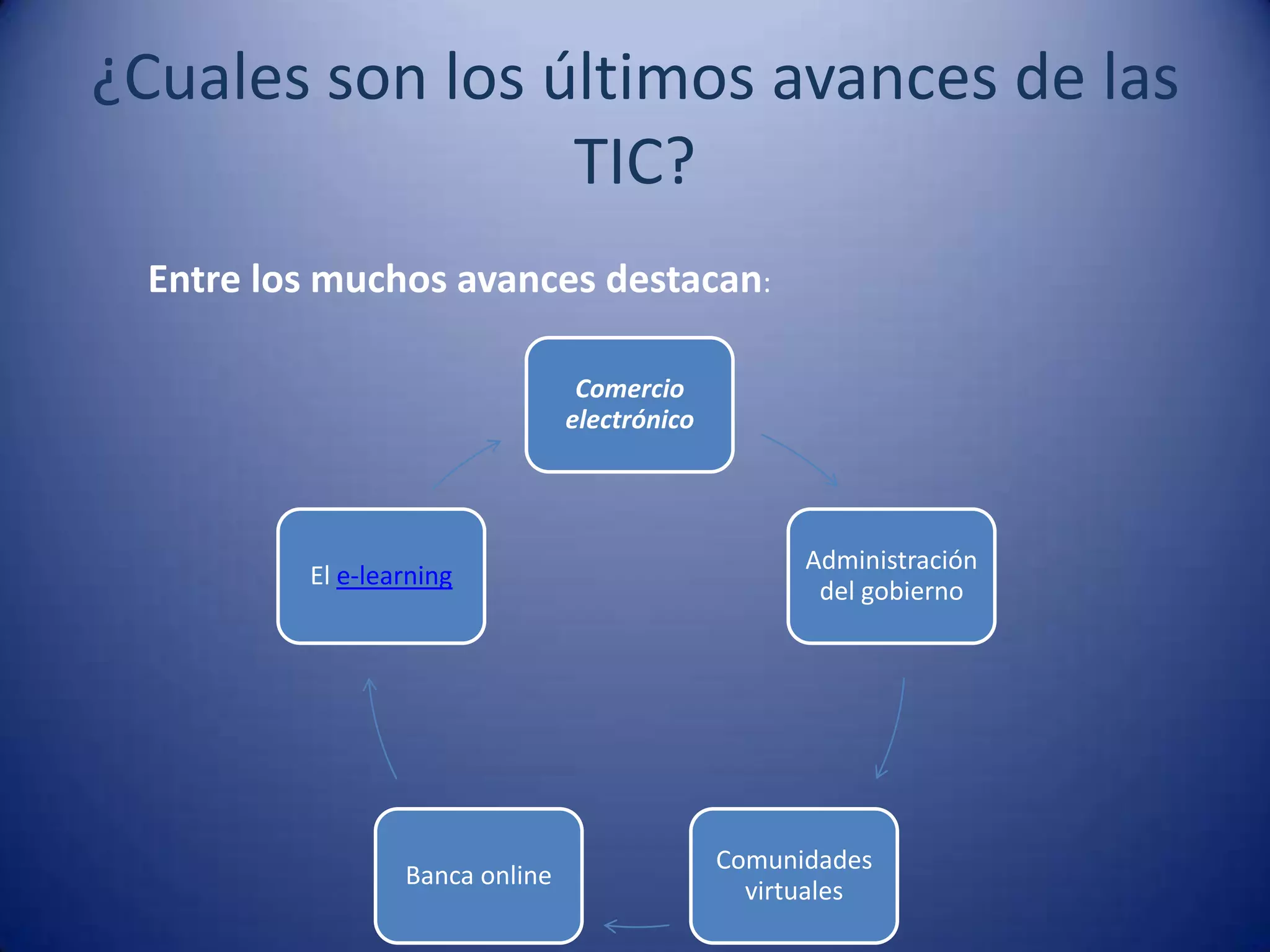 ¿Cuales son los últimos avances de las TIC?

Entre los muchos avances destacan:

Comercio electrónico

Administración del gobierno

Comunidades virtuales

Banca online

El e-learning